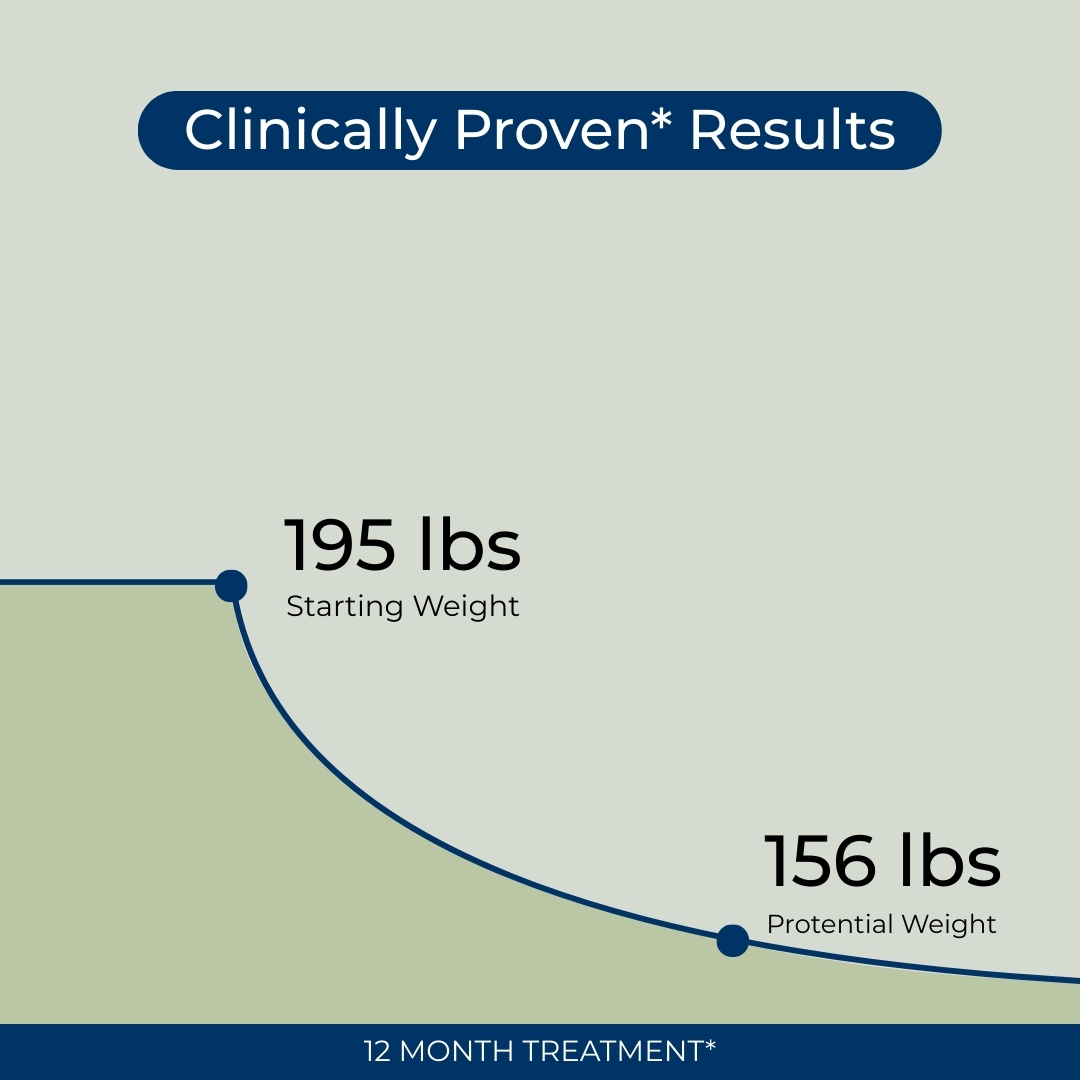 Clinically Proven* Results

195 lbs
Starting Weight

156 lbs
Protential Weight

12 MONTH TREATMENT*